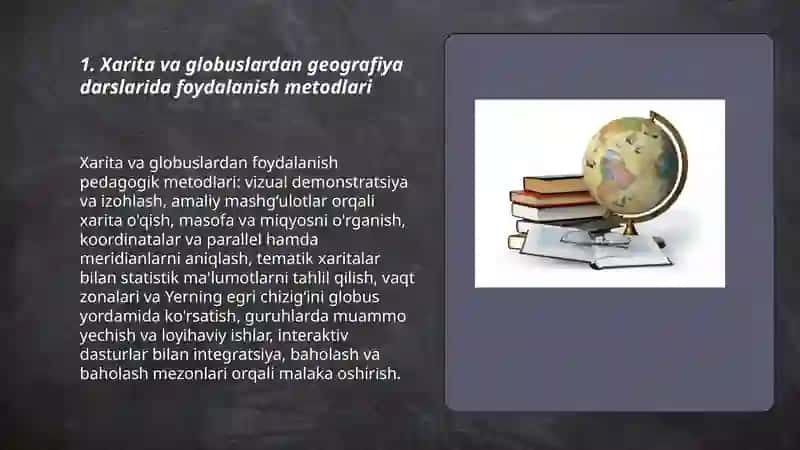 1. Xarita va globuslardan geografiya darslarida foydalanish metodlari

Xarita va globuslardan foydalanish pedagogik metodlari: vizual demonstratsiya va izohlash, amaliy mashg'ulotlar orqali xarita o'qish, masofa va miqyosni o'rganish, koordinatalar va parallel hamda meridianlarni aniqlash, tematik xaritalar bilan statistik ma'lumotlarni tahlil qilish, vaqt zonalari va Yerning egri chizig'ini globus yordamida ko'rsatish, guruhlarda muammo yechish va loyihaviy ishlar, interaktiv dasturlar bilan integratsiya, baholash va baholash mezonlari orqali malaka oshirish.